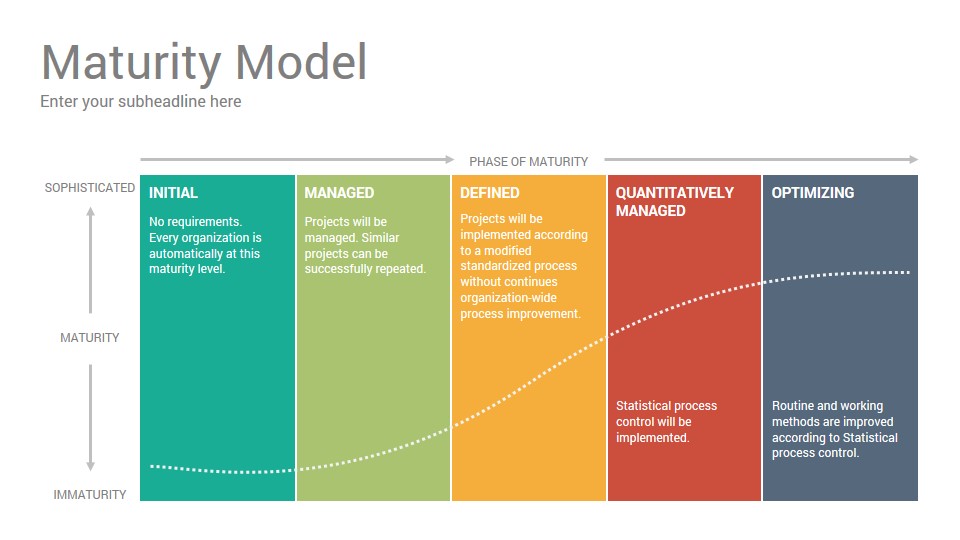 Maturity Model
Enter your subheadline here

PHASE OF MATURITY

SOPHISTICATED

MATURITY

IMMATURITY

INITIAL
No requirements. Every organization is automatically at this maturity level.

MANAGED
Projects will be managed. Similar projects can be successfully repeated.

DEFINED
Projects will be implemented according to a modified standardized process without continues organization-wide process improvement.

QUANTITATIVELY MANAGED
Statistical process control will be implemented.

OPTIMIZING
Routine and working methods are improved according to Statistical process control.